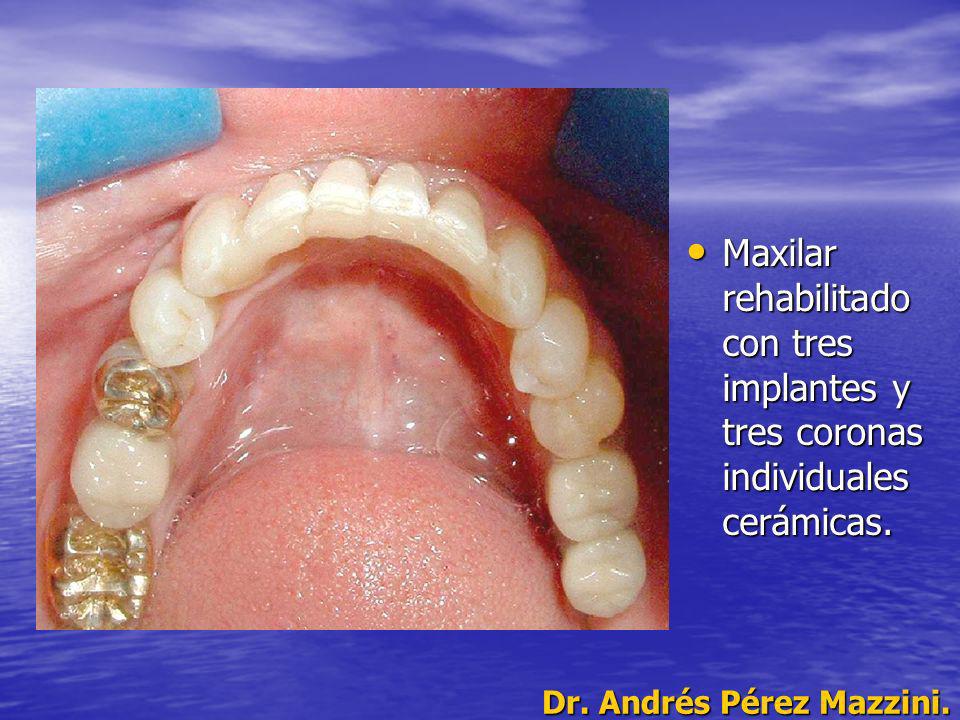 • Maxilar rehabilitado con tres implantes y tres coronas individuales cerámicas.

Dr. Andrés Pérez Mazzini.